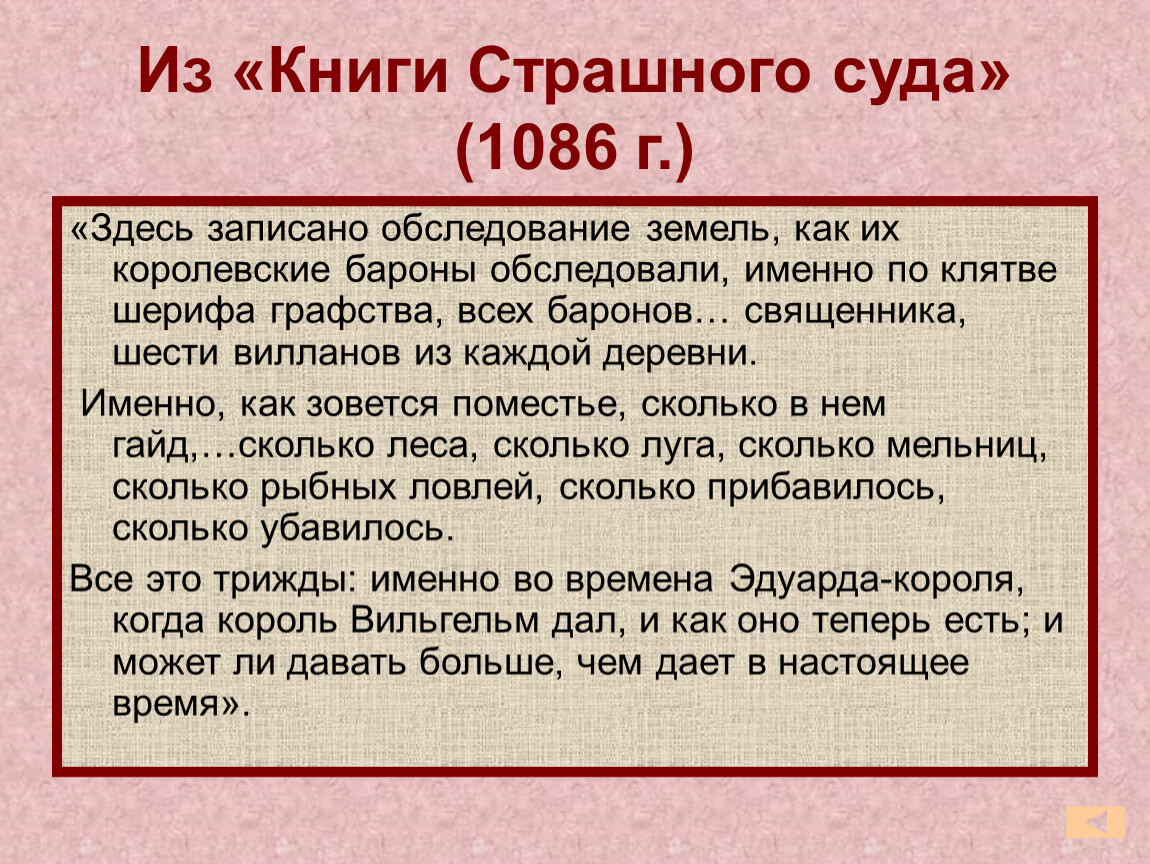 Из «Книги Страшного суда» (1086 г.)

«Здесь записано обследование земель, как их королевские бароны обследовали, именно по клятве шерифа графства, всех баронов… священника, шести вилланов из каждой деревни.

Именно, как зовется поместье, сколько в нем гайд,…сколько леса, сколько луга, сколько мельниц, сколько рыбных ловлей, сколько прибавилось, сколько убавилось.

Все это трижды: именно во времена Эдуарда-короля, когда король Вильгельм дал, и как оно теперь есть; и может ли давать больше, чем дает в настоящее время».